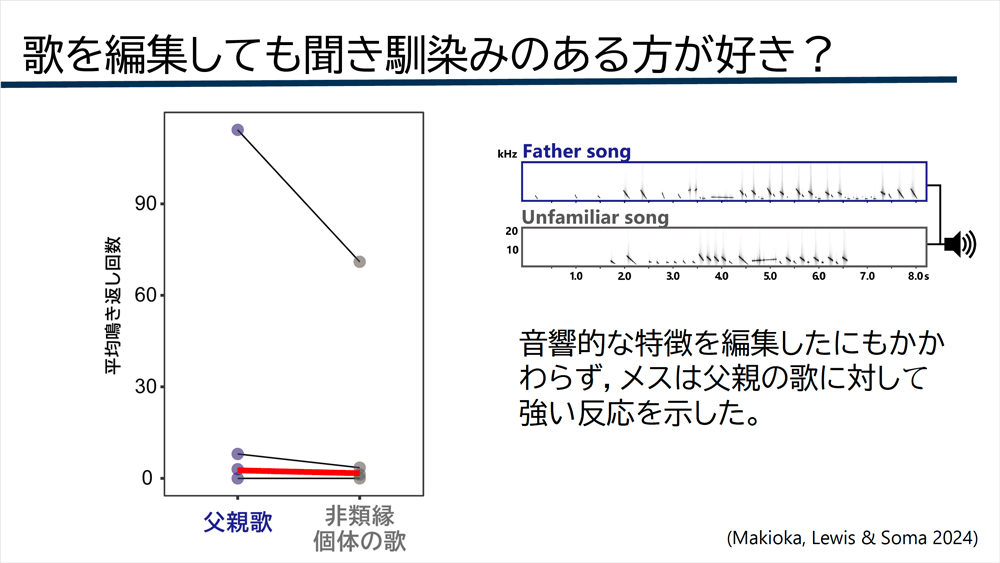 歌を編集しても聞き馴染みのある方が好き？

平均鳴き返し回数

90

60

30

0

父親歌

非類縁個体の歌

kHz Father song

Unfamiliar song

20

10

1.0 2.0 3.0 4.0 5.0 6.0 7.0 8.0 s

音響的な特徴を編集したにもかかわらず, メスは父親の歌に対して強い反応を示した。

(Makioka, Lewis & Soma 2024)